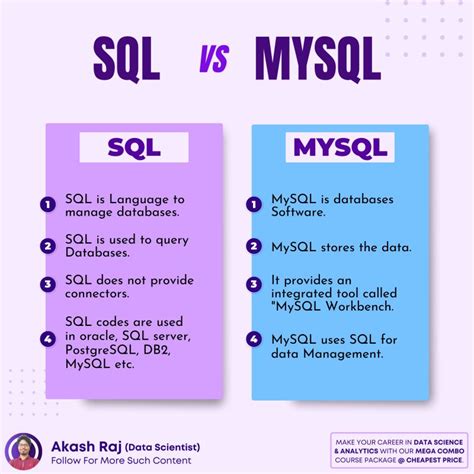 SQL VS MYSQL

SQL

1 SQL is Language to manage databases.

2 SQL is used to query Databases.

3 SQL does not provide connectors.

4 SQL codes are used in oracle, SQL server, PostgreSQL, DB2, MySQL etc.

MYSQL

1 MySQL is databases Software.

2 MySQL stores the data.

3 It provides an integrated tool called "MySQL Workbench.

4 MySQL uses SQL for data Management.

Akash Raj (Data Scientist)
Follow For More Such Content

MAKE YOUR CAREER IN DATA SCIENCE & ANALYTICS WITH OUR MEGA COMBO COURSE PACKAGE @ CHEAPEST PRICE.